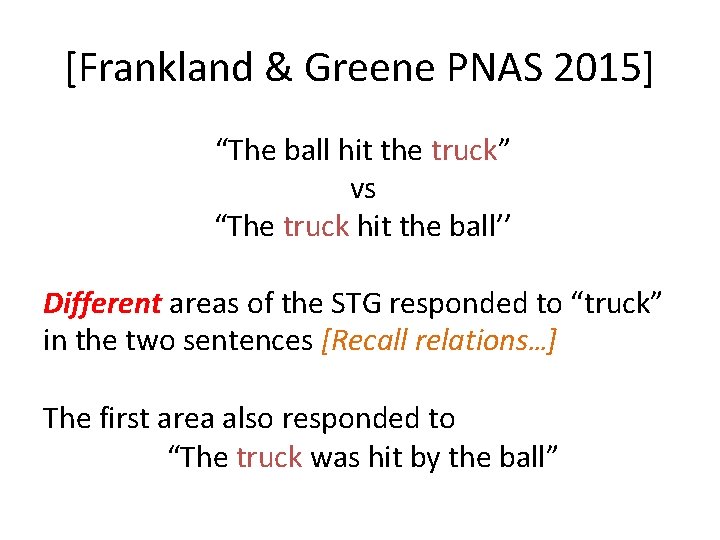 [Frankland & Greene PNAS 2015]

“The ball hit the truck”
vs
“The truck hit the ball’’

Different areas of the STG responded to “truck” in the two sentences [Recall relations…]

The first area also responded to
“The truck was hit by the ball”